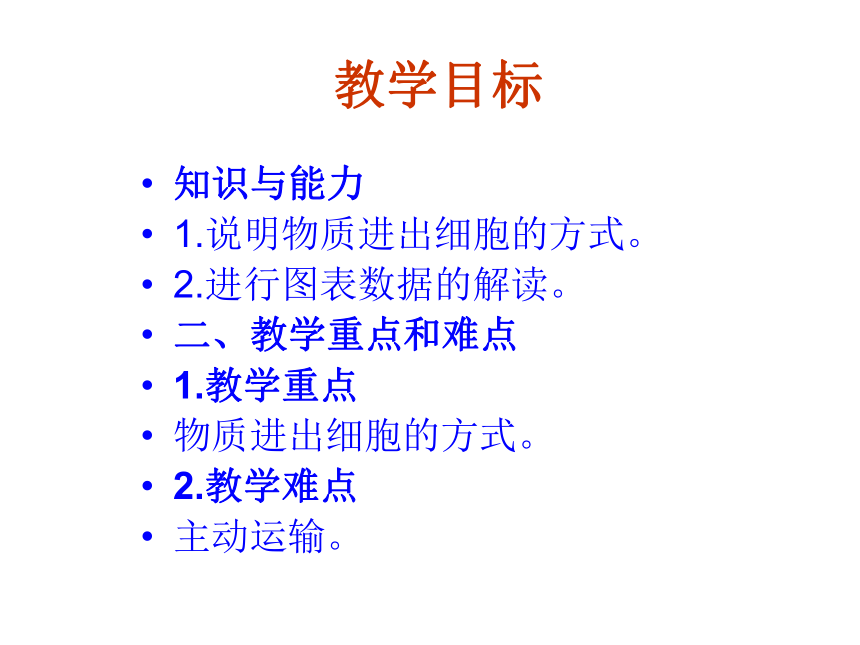 教学目标

• 知识与能力
• 1.说明物质进出细胞的方式。
• 2.进行图表数据的解读。
• 二、教学重点和难点
• 1.教学重点
• 物质进出细胞的方式。
• 2.教学难点
• 主动运输。